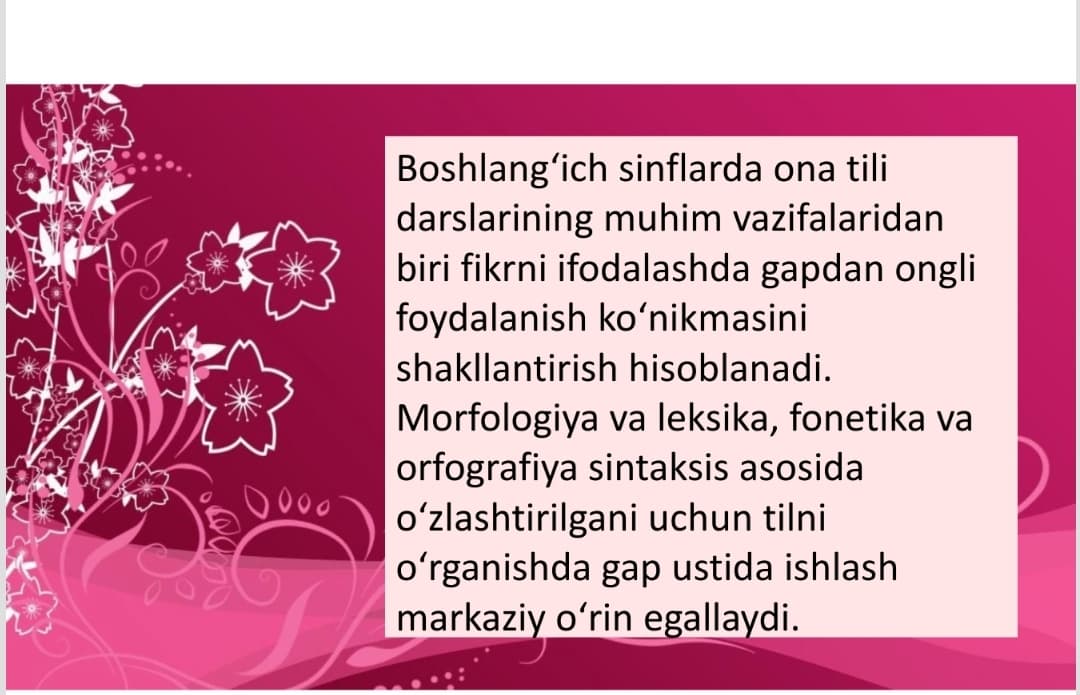 Boshlang‘ich sinflarda ona tili darslarining muhim vazifalaridan biri fikrni ifodalashda gapdan ongli foydalanish ko‘nikmasini shakllantirish hisoblanadi. Morfologiya va leksika, fonetika va orfografiya sintaksis asosida o‘zlashtirilgani uchun tilni o‘rganishda gap ustida ishlash markaziy o‘rin egallaydi.